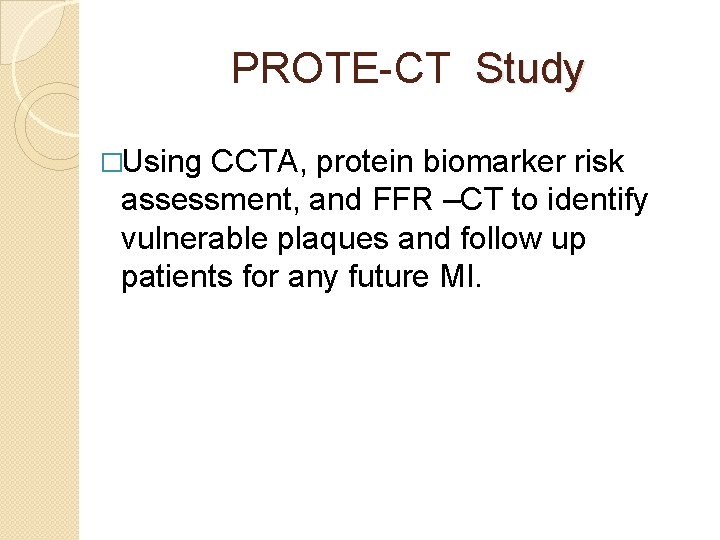 PROTE-CT Study

□Using CCTA, protein biomarker risk assessment, and FFR –CT to identify vulnerable plaques and follow up patients for any future MI.